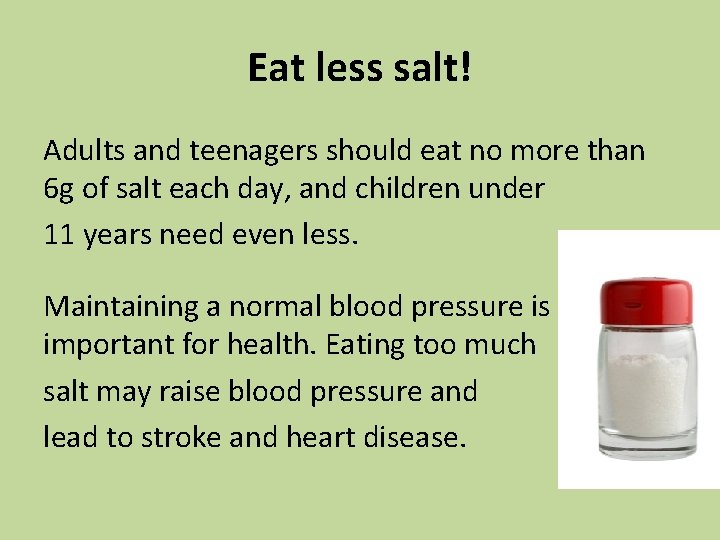 Eat less salt!

Adults and teenagers should eat no more than 6g of salt each day, and children under 11 years need even less.

Maintaining a normal blood pressure is important for health. Eating too much salt may raise blood pressure and lead to stroke and heart disease.